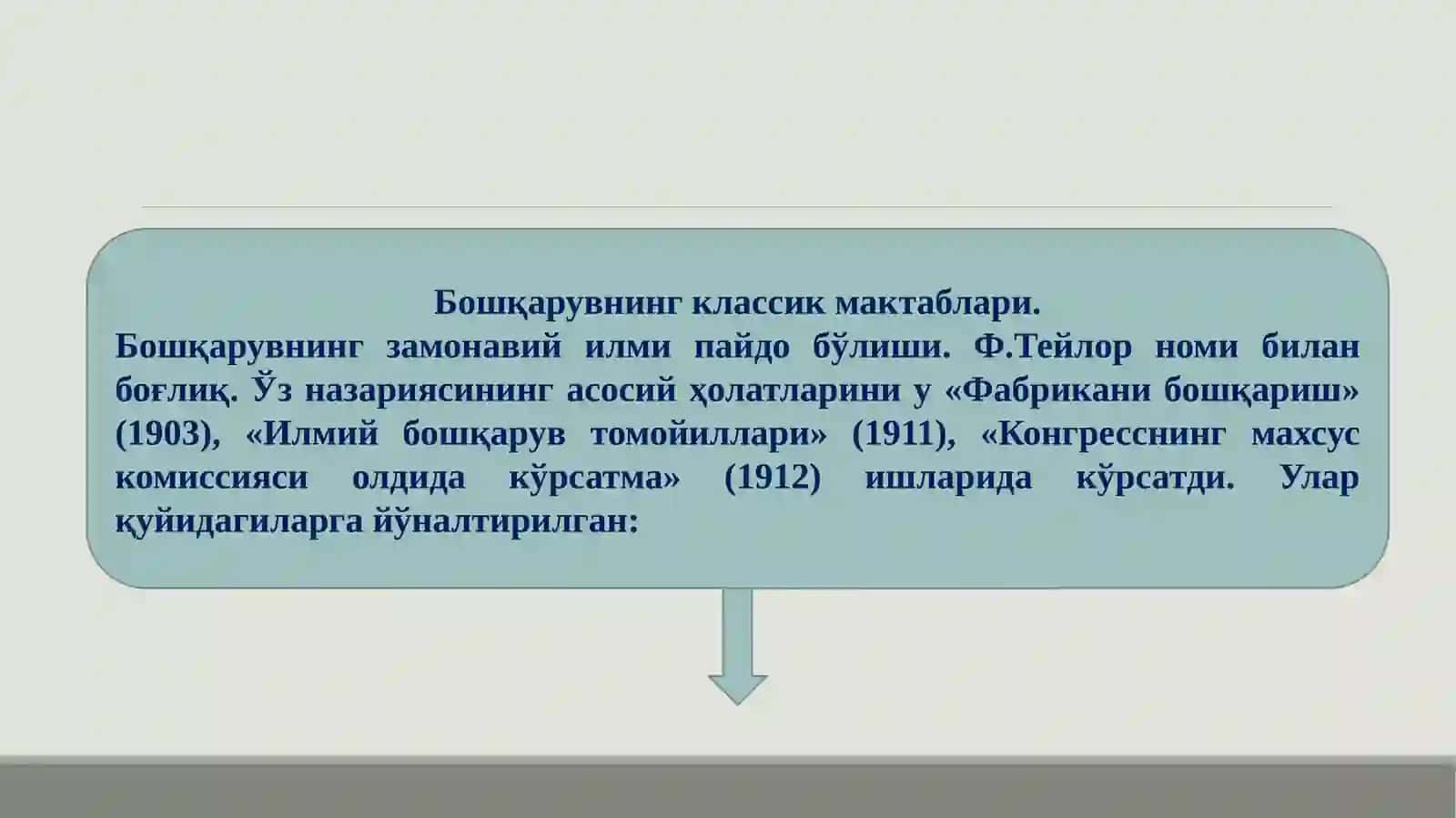 Бошқарувнинг классик мактаблари.
Бошқарувнинг замонавий илми пайдо бўлиши. Ф.Тейлор номи билан боғлиқ. Ўз назариясининг асосий ҳолатларини у «Фабрикани бошқариш» (1903), «Илмий бошқарув томойиллари» (1911), «Конгресснинг махсус комиссияси олдида кўрсатма» (1912) ишларида кўрсатди. Улар қуйидагиларга йўналтирилган: